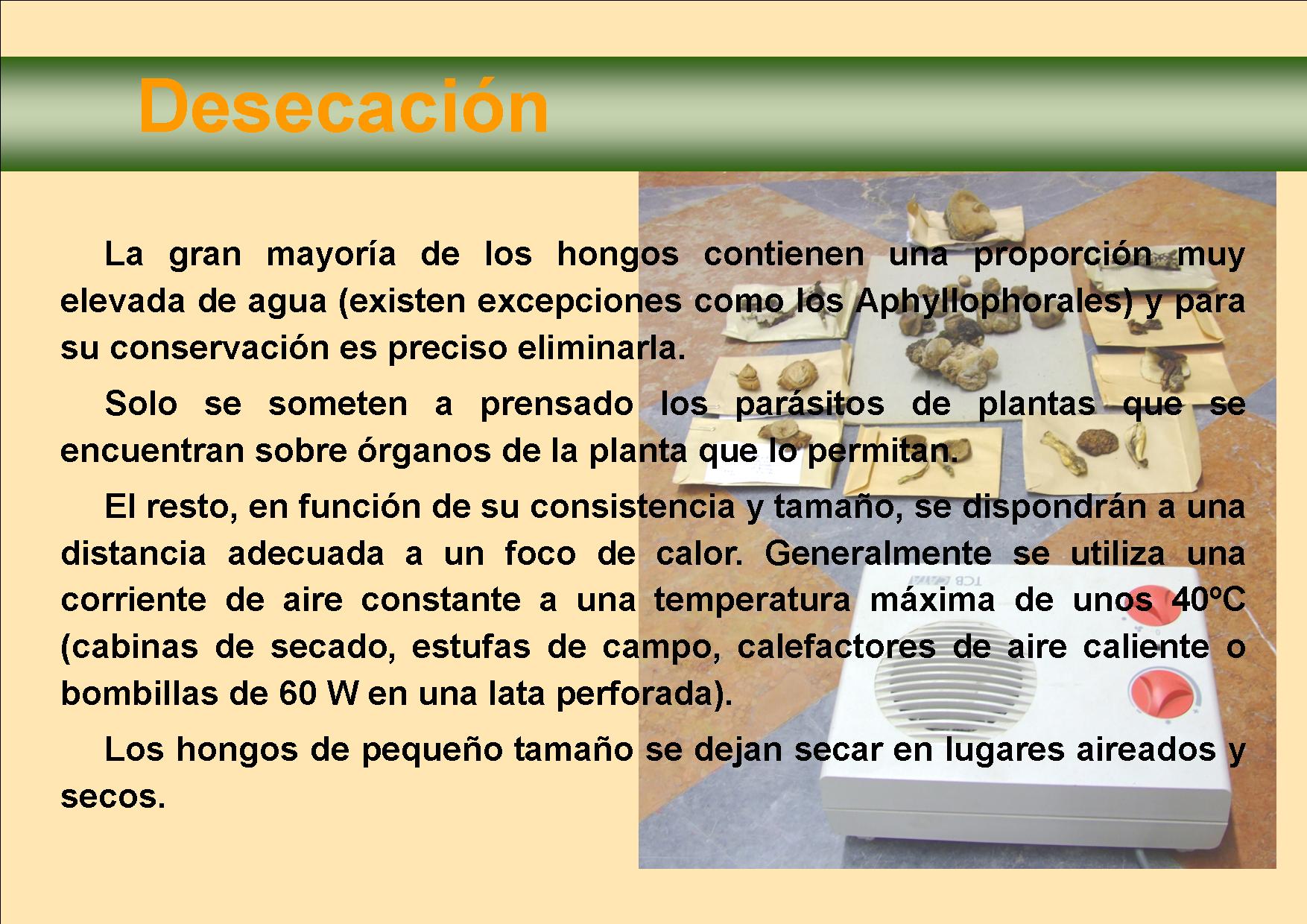 Desecación

La gran mayoría de los hongos contienen una proporción muy elevada de agua (existen excepciones como los Aphyllophorales) y para su conservación es preciso eliminarla.

Solo se someten a prensado los parásitos de plantas que se encuentran sobre órganos de la planta que lo permitan.

El resto, en función de su consistencia y tamaño, se dispondrán a una distancia adecuada a un foco de calor. Generalmente se utiliza una corriente de aire constante a una temperatura máxima de unos 40ºC (cabinas de secado, estufas de campo, calefactores de aire caliente o bombillas de 60 W en una lata perforada).

Los hongos de pequeño tamaño se dejan secar en lugares aireados y secos.